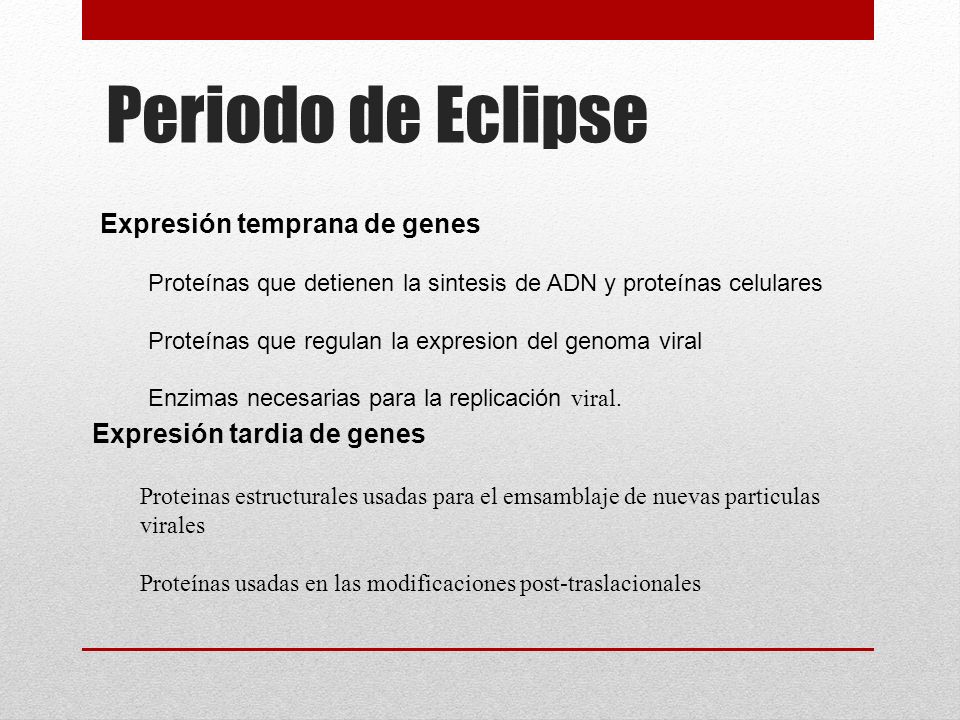 Periodo de Eclipse

Expresión temprana de genes

Proteínas que detienen la sintesis de ADN y proteínas celulares

Proteínas que regulan la expresion del genoma viral

Enzimas necesarias para la replicación viral.

Expresión tardia de genes

Proteinas estructurales usadas para el emsamblaje de nuevas particulas virales

Proteínas usadas en las modificaciones post-traslacionales